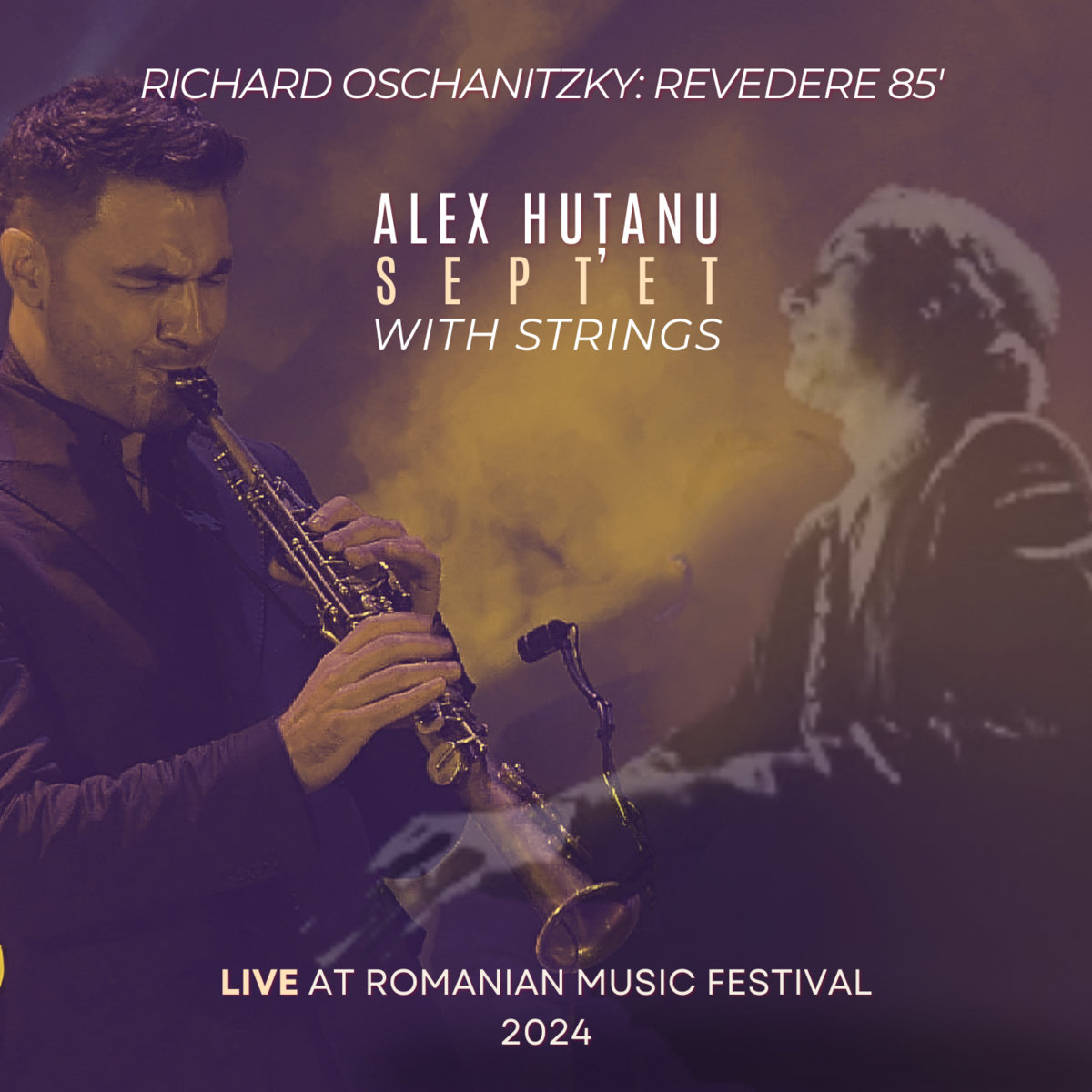 RICHARD OSCHANITZKY: REVEDERE 85'

ALEX HUȚANU
SEPT'ET
WITH STRINGS

LIVE AT ROMANIAN MUSIC FESTIVAL
2024